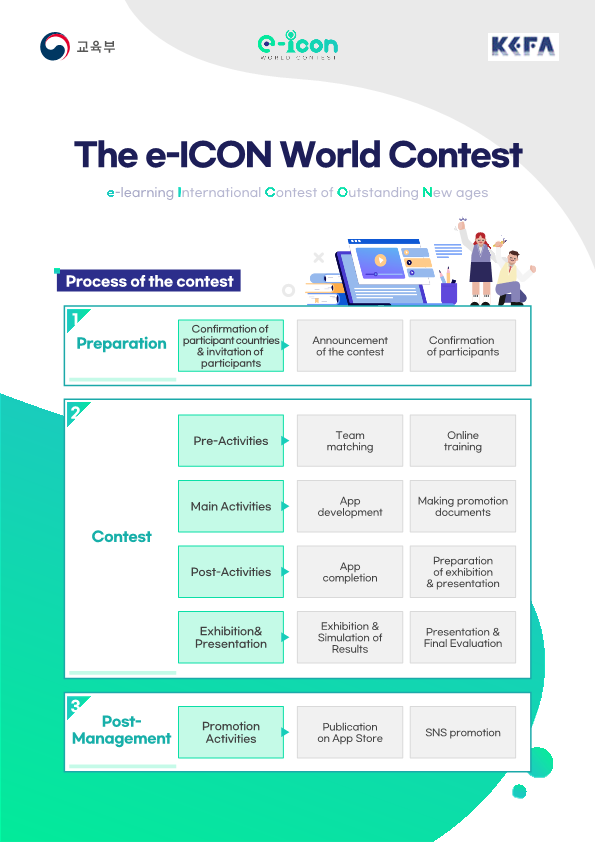 교육부

e-icon
WORLD CONTEST

KEFA

The e-ICON World Contest

e-learning International Contest of Outstanding New ages

Process of the contest

1 Preparation

Confirmation of participant countries & invitation of participants

Announcement of the contest

Confirmation of participants

2 Contest

Pre-Activities

Team matching

Online training

Main Activities

App development

Making promotion documents

Post-Activities

App completion

Preparation of exhibition & presentation

Exhibition& Presentation

Exhibition & Simulation of Results

Presentation & Final Evaluation

3 Post-Management

Promotion Activities

Publication on App Store

SNS promotion